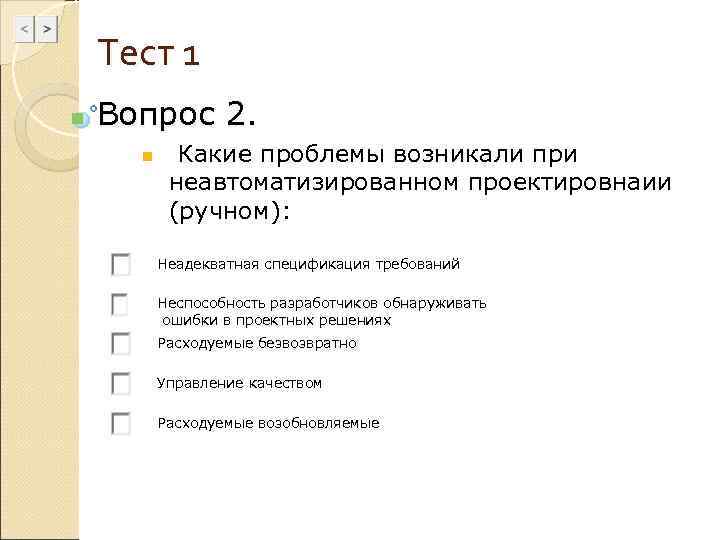 < >

Тест 1

Вопрос 2.

Какие проблемы возникали при неавтоматизированном проектировнаии (ручном):

Неадекватная спецификация требований

Неспособность разработчиков обнаруживать ошибки в проектных решениях

Расходуемые безвозвратно

Управление качеством

Расходуемые возобновляемые